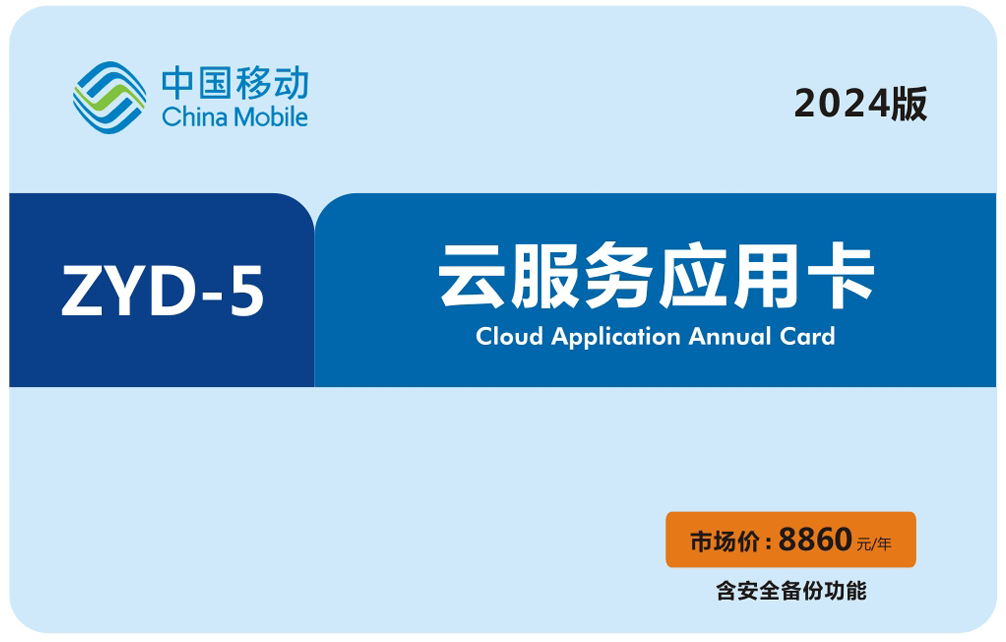 中国移动
China Mobile

2024版

ZYD-5

云服务应用卡
Cloud Application Annual Card

市场价：8860元/年

含安全备份功能